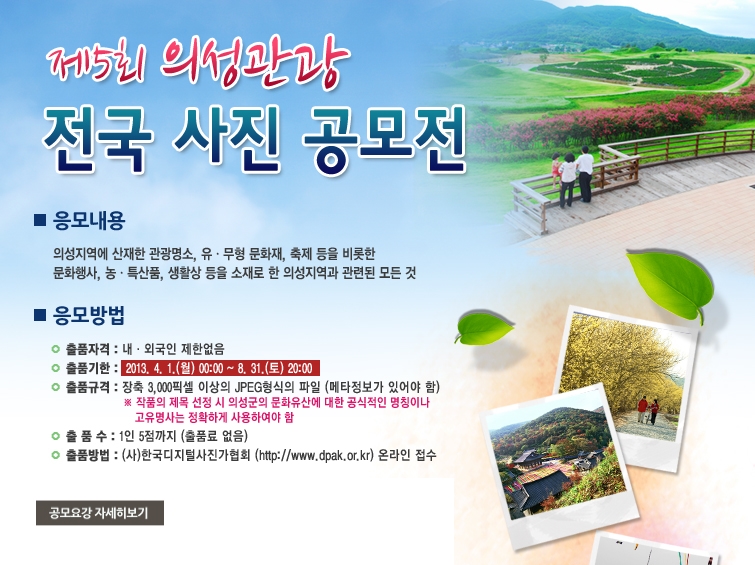 제5회 의성관광

전국 사진 공모전

■ 응모내용

의성지역에 산재한 관광명소, 유 · 무형 문화재, 축제 등을 비롯한 문화행사, 농 · 특산품, 생활상 등을 소재로 한 의성지역과 관련된 모든 것

■ 응모방법

출품자격 : 내 · 외국인 제한없음

출품기한 : 2013. 4. 1.(월) 00:00 ~ 8. 31.(토) 20:00

출품규격 : 장축 3,000픽셀 이상의 JPEG형식의 파일 (메타정보가 있어야 함)

※ 작품의 제목 선정 시 의성군의 문화유산에 대한 공식적인 명칭이나 고유명사는 정확하게 사용하여야 함

출 품 수 : 1인 5점까지 (출품료 없음)

출품방법 : (사)한국디지털사진가협회 (http://www.dpak.or.kr) 온라인 접수

공모요강 자세히보기